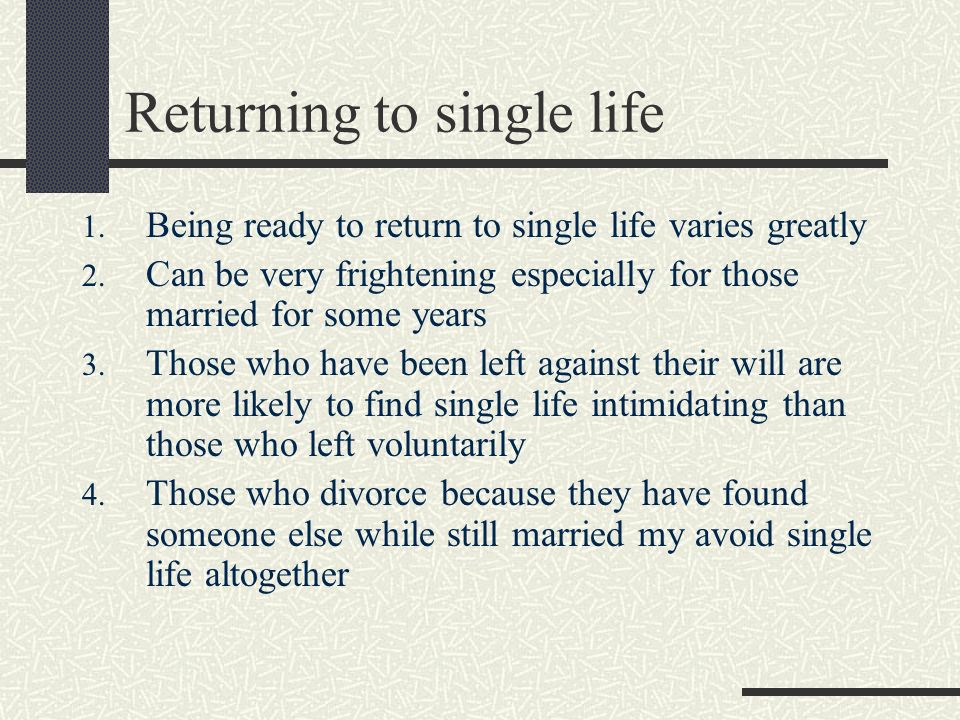 Returning to single life

1. Being ready to return to single life varies greatly
2. Can be very frightening especially for those married for some years
3. Those who have been left against their will are more likely to find single life intimidating than those who left voluntarily
4. Those who divorce because they have found someone else while still married my avoid single life altogether